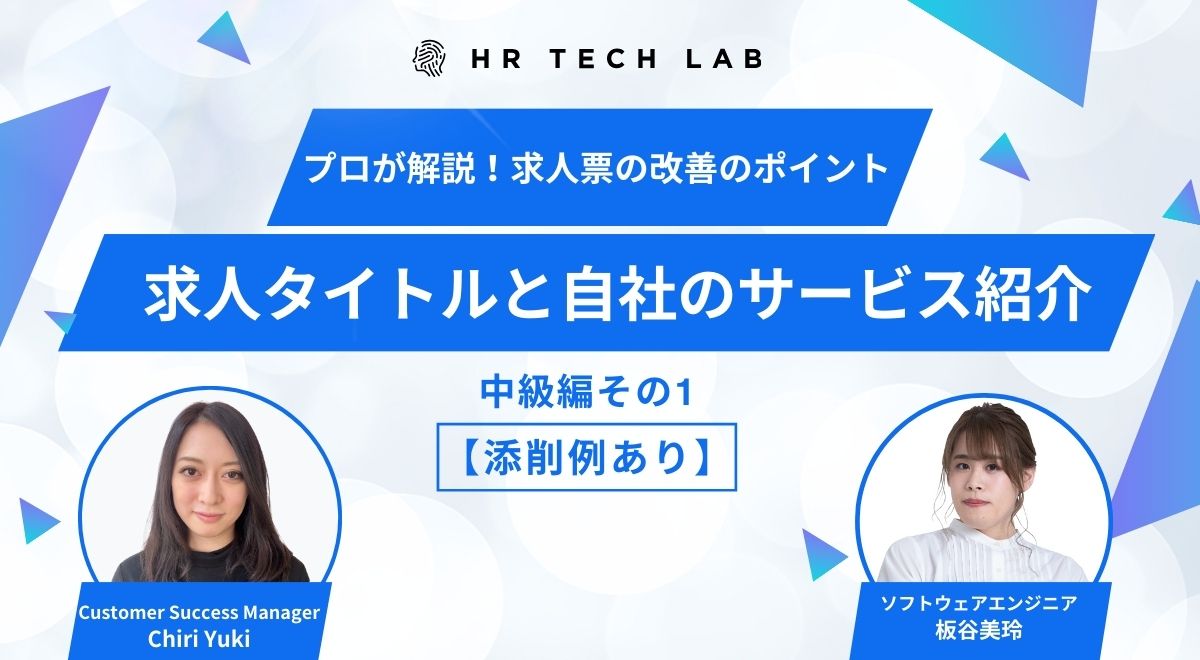 HR TECH LAB

プロが解説！求人票の改善のポイント

求人タイトルと自社のサービス紹介

中級編その1

【添削例あり】

Customer Success Manager
Chiri Yuki

ソフトウェアエンジニア
板谷美玲